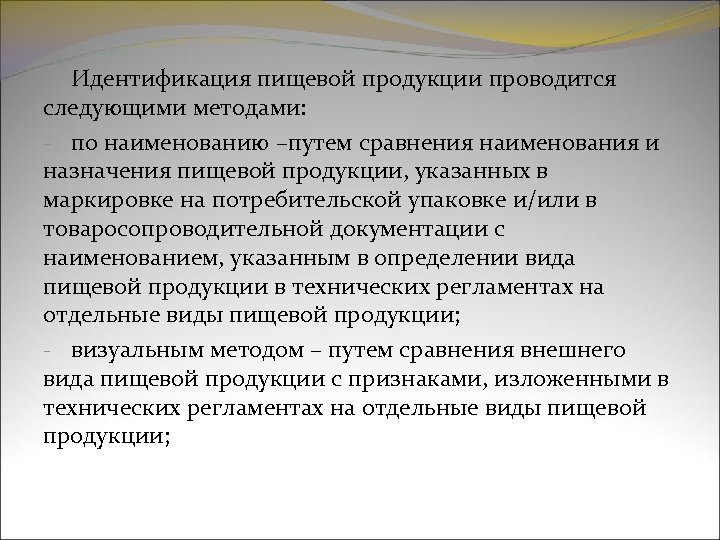 Идентификация пищевой продукции проводится следующими методами:

- по наименованию –путем сравнения наименования и назначения пищевой продукции, указанных в маркировке на потребительской упаковке и/или в товаросопроводительной документации с наименованием, указанным в определении вида пищевой продукции в технических регламентах на отдельные виды пищевой продукции;

- визуальным методом – путем сравнения внешнего вида пищевой продукции с признаками, изложенными в технических регламентах на отдельные виды пищевой продукции;